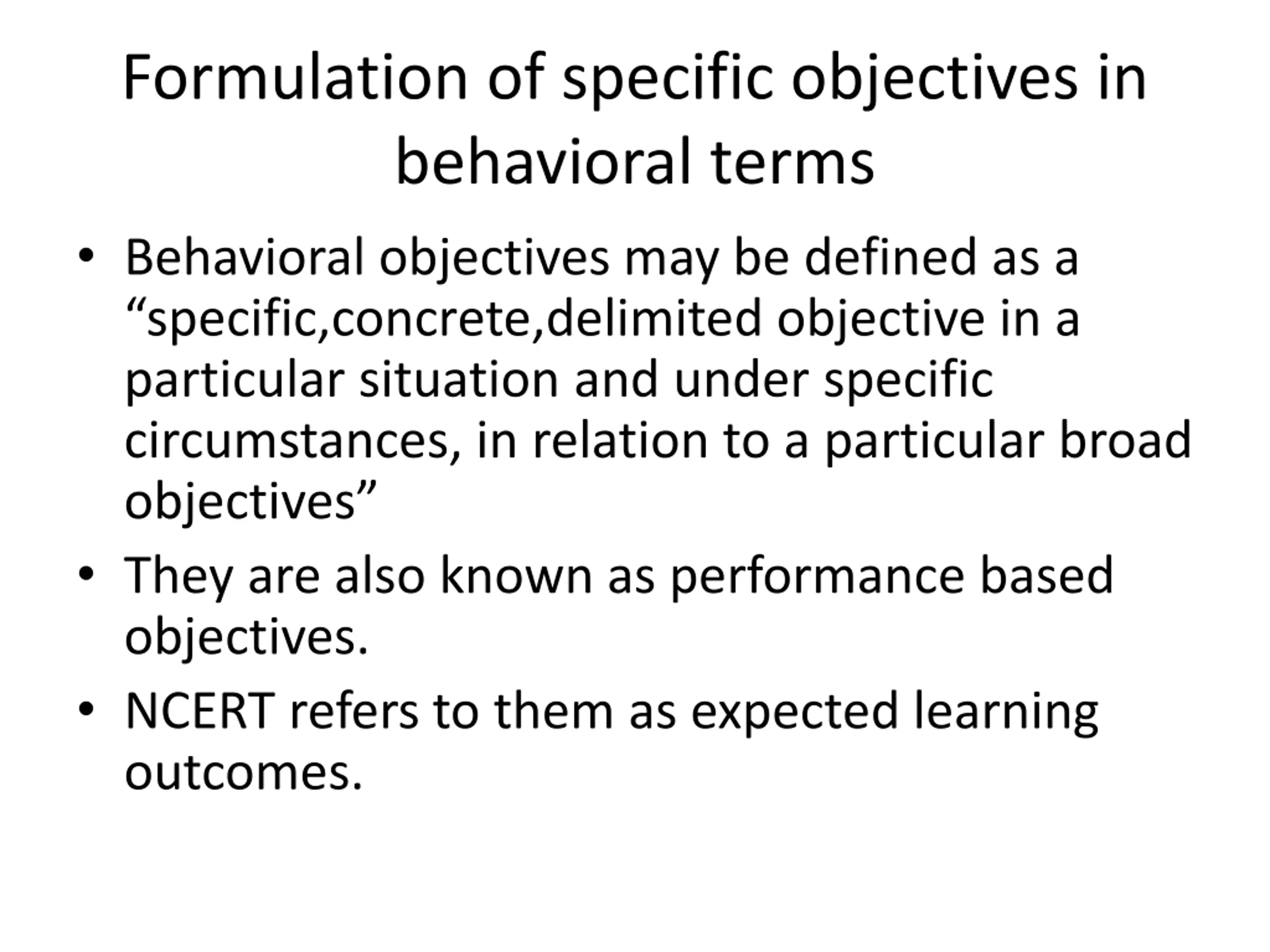 Formulation of specific objectives in behavioral terms

• Behavioral objectives may be defined as a “specific,concrete,delimited objective in a particular situation and under specific circumstances, in relation to a particular broad objectives”

• They are also known as performance based objectives.

• NCERT refers to them as expected learning outcomes.